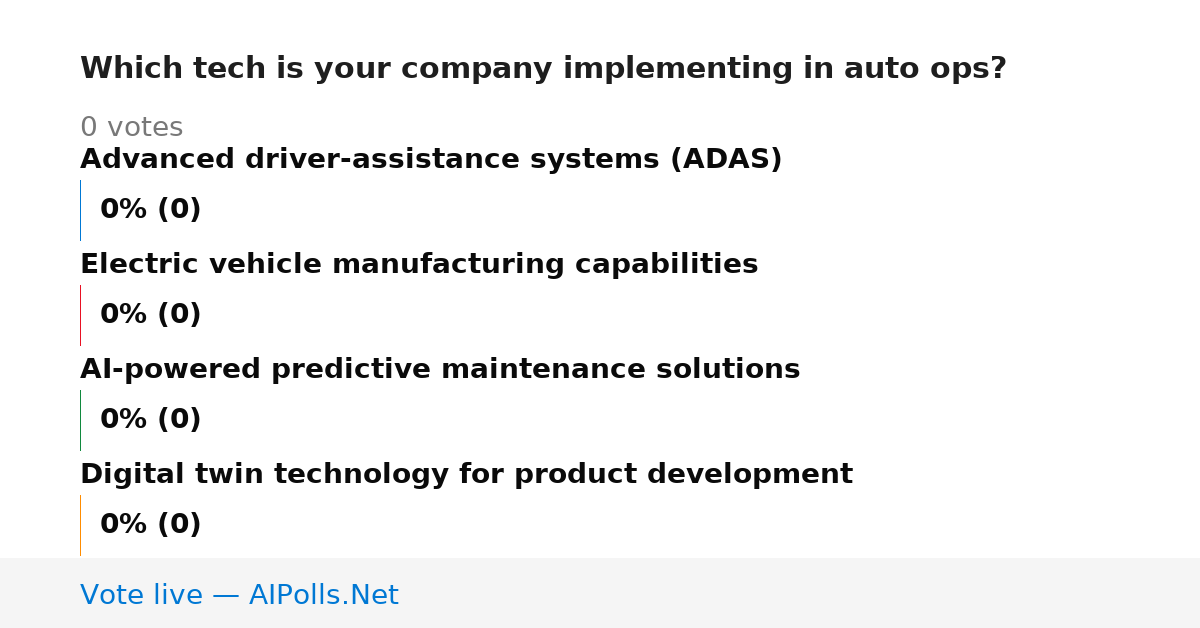 Which tech is your company implementing in auto ops?

0 votes

Advanced driver-assistance systems (ADAS)

0% (0)

Electric vehicle manufacturing capabilities

0% (0)

AI-powered predictive maintenance solutions

0% (0)

Digital twin technology for product development

0% (0)

Vote live — AIPolls.Net